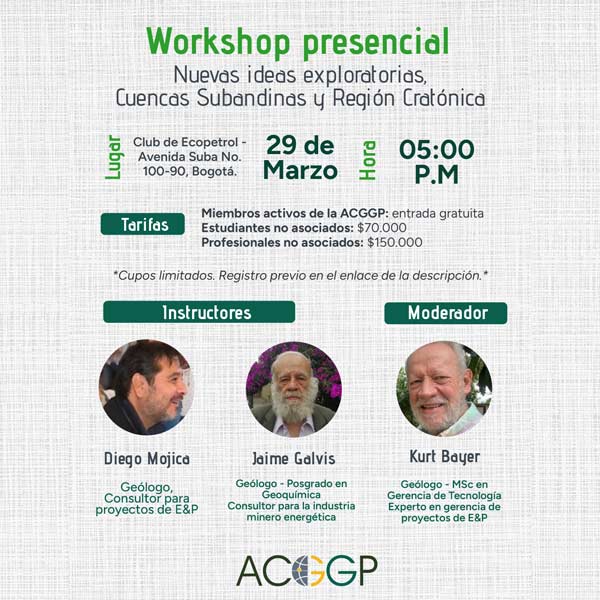 Workshop presencial
Nuevas ideas exploratorias, Cuencas Subandinas y Región Cratónica

Lugar
Club de Ecopetrol - Avenida Suba No. 100-90, Bogotá.

29 de Marzo

Hora
05:00 P.M

Tarifas
Miembros activos de la ACGGP: entrada gratuita
Estudiantes no asociados: $70.000
Profesionales no asociados: $150.000

*Cupos limitados. Registro previo en el enlace de la descripción.*

Instructores

Moderador

Diego Mojica
Geólogo, Consultor para proyectos de E&P

Jaime Galvis
Geólogo - Posgrado en Geoquímica
Consultor para la industria minero energética

Kurt Bayer
Geólogo - MSc en Gerencia de Tecnología
Experto en gerencia de proyectos de E&P

ACGGP